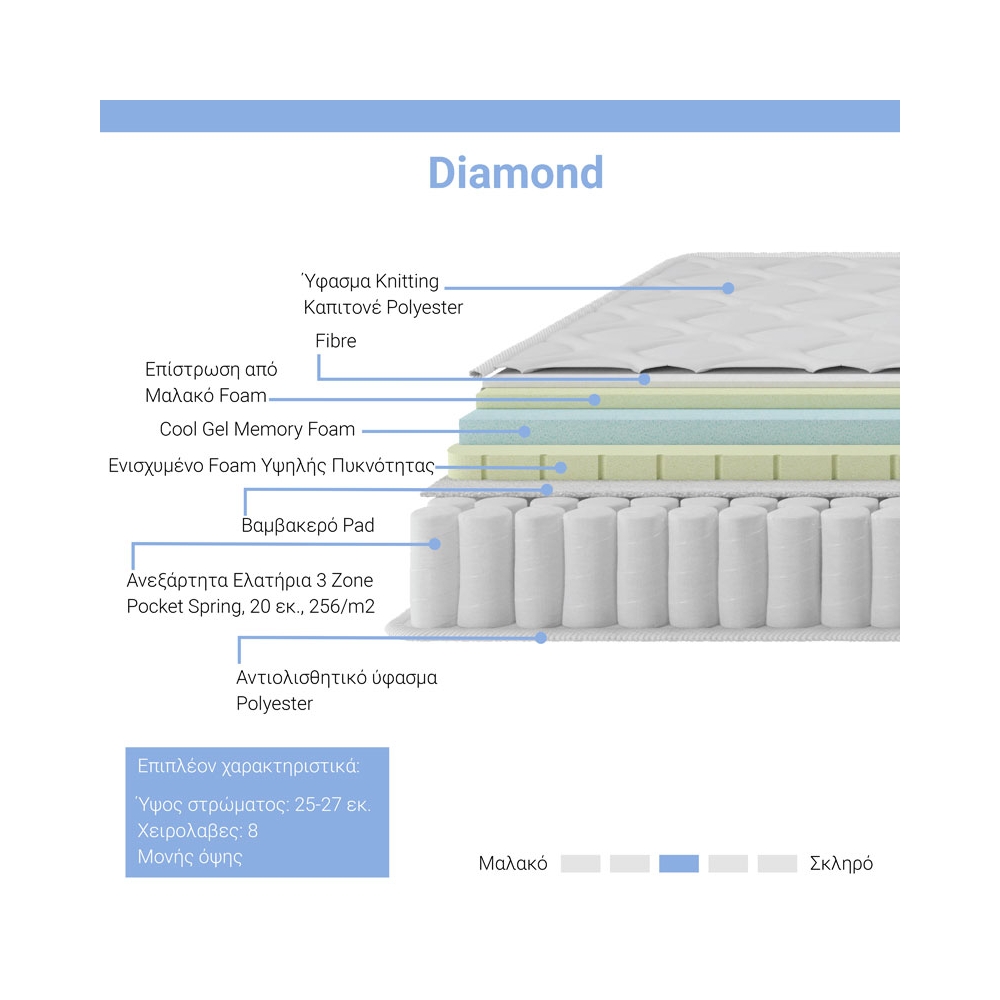 Diamond

Ύφασμα Knitting
Καπιτονέ Polyester

Fibre

Επίστρωση από
Μαλακό Foam

Cool Gel Memory Foam

Ενισχυμένο Foam Υψηλής Πυκνότητας

Βαμβακερό Pad

Ανεξάρτητα Ελατήρια 3 Zone
Pocket Spring, 20 εκ., 256/m2

Αντιολισθητικό ύφασμα
Polyester

Επιπλέον χαρακτηριστικά:

Ύψος στρώματος: 25-27 εκ.
Χειρολαβες: 8
Μονής όψης

Μαλακό Σκληρό